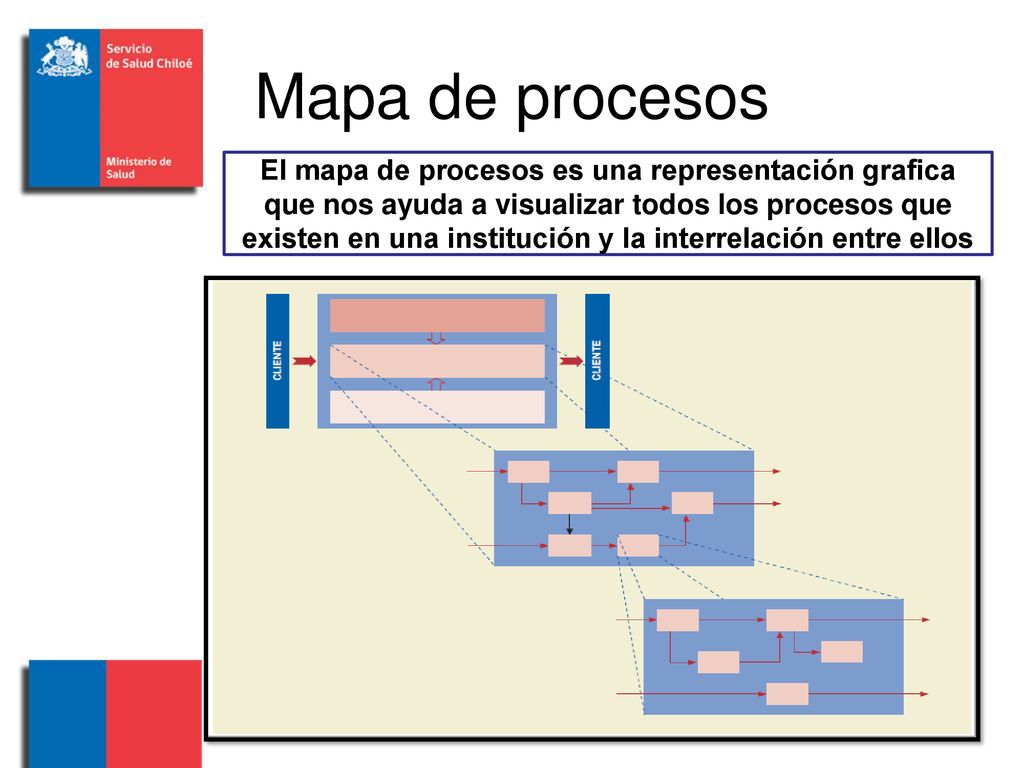 Servicio de Salud Chiloé

Ministerio de Salud

Mapa de procesos

El mapa de procesos es una representación grafica que nos ayuda a visualizar todos los procesos que existen en una institución y la interrelación entre ellos

CLIENTE

CLIENTE